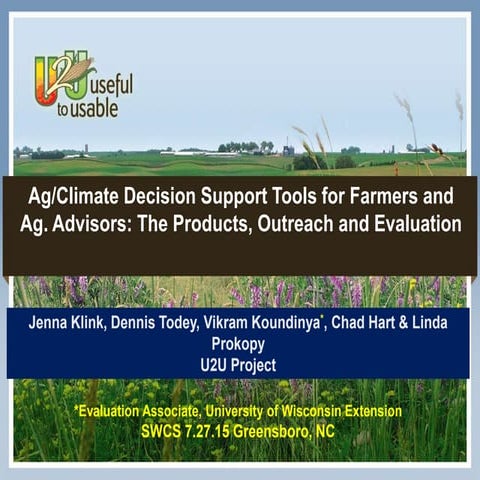 U2U useful to usable

Ag/Climate Decision Support Tools for Farmers and Ag. Advisors: The Products, Outreach and Evaluation

Jenna Klink, Dennis Todey, Vikram Koundinya*, Chad Hart & Linda Prokopy
U2U Project

*Evaluation Associate, University of Wisconsin Extension
SWCS 7.27.15 Greensboro, NC